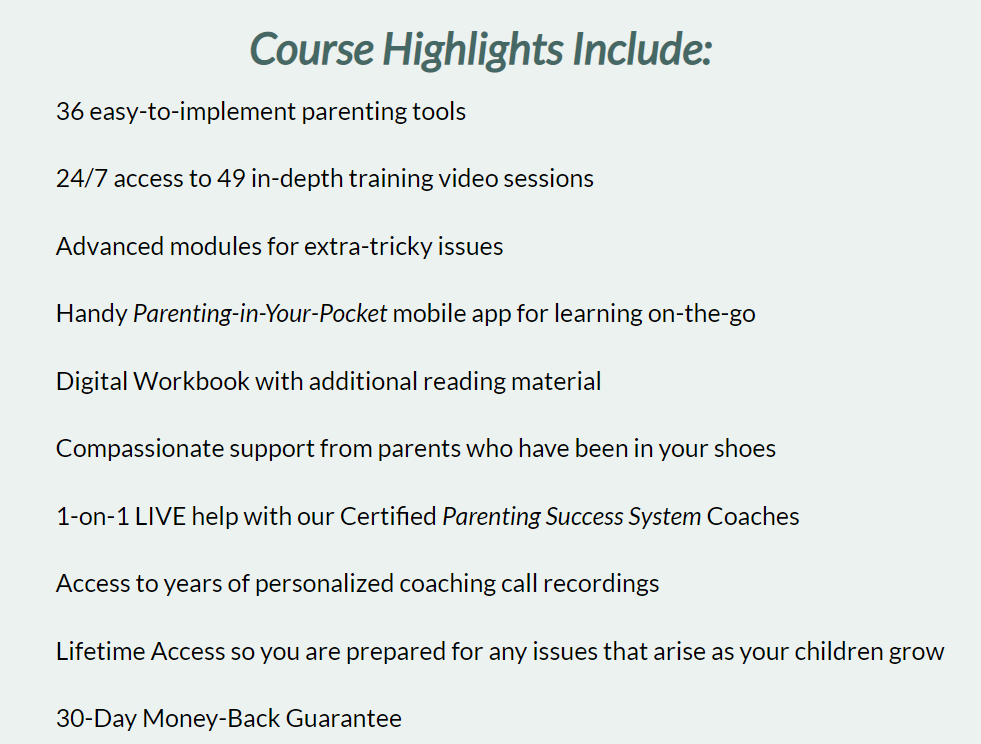 Course Highlights Include:

36 easy-to-implement parenting tools

24/7 access to 49 in-depth training video sessions

Advanced modules for extra-tricky issues

Handy Parenting-in-Your-Pocket mobile app for learning on-the-go

Digital Workbook with additional reading material

Compassionate support from parents who have been in your shoes

1-on-1 LIVE help with our Certified Parenting Success System Coaches

Access to years of personalized coaching call recordings

Lifetime Access so you are prepared for any issues that arise as your children grow

30-Day Money-Back Guarantee